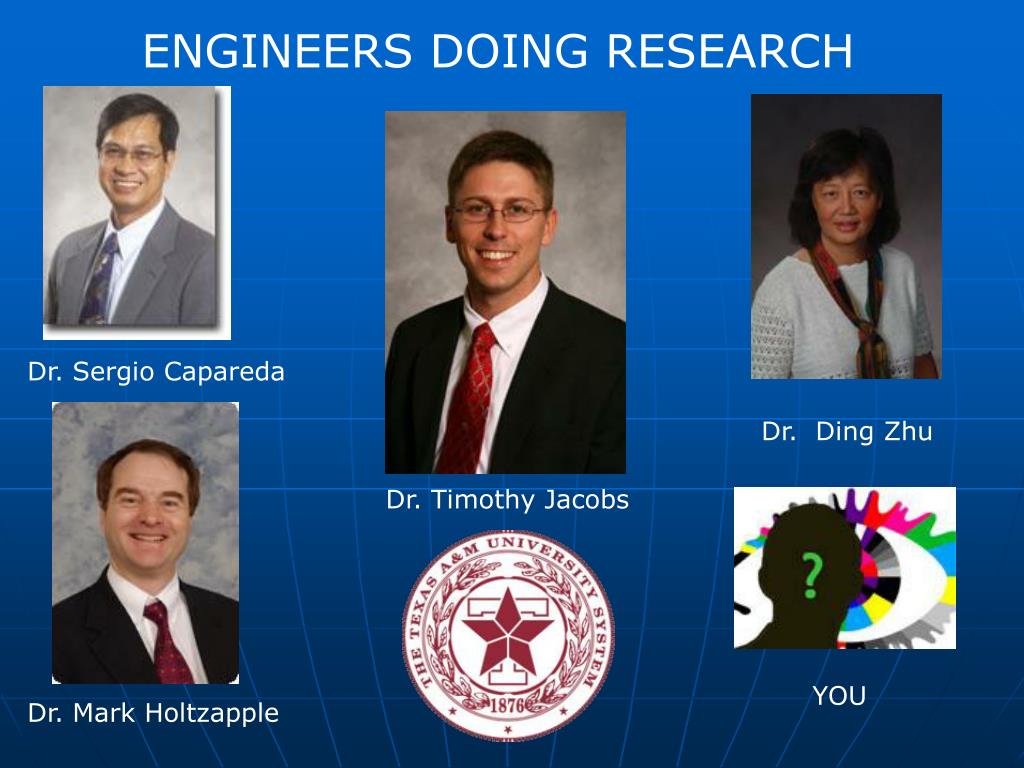 ENGINEERS DOING RESEARCH

Dr. Sergio Capareda

Dr. Timothy Jacobs

Dr.  Ding Zhu

Dr. Mark Holtzapple

THE TEXAS A&M UNIVERSITY SYSTEM
1876

?

YOU